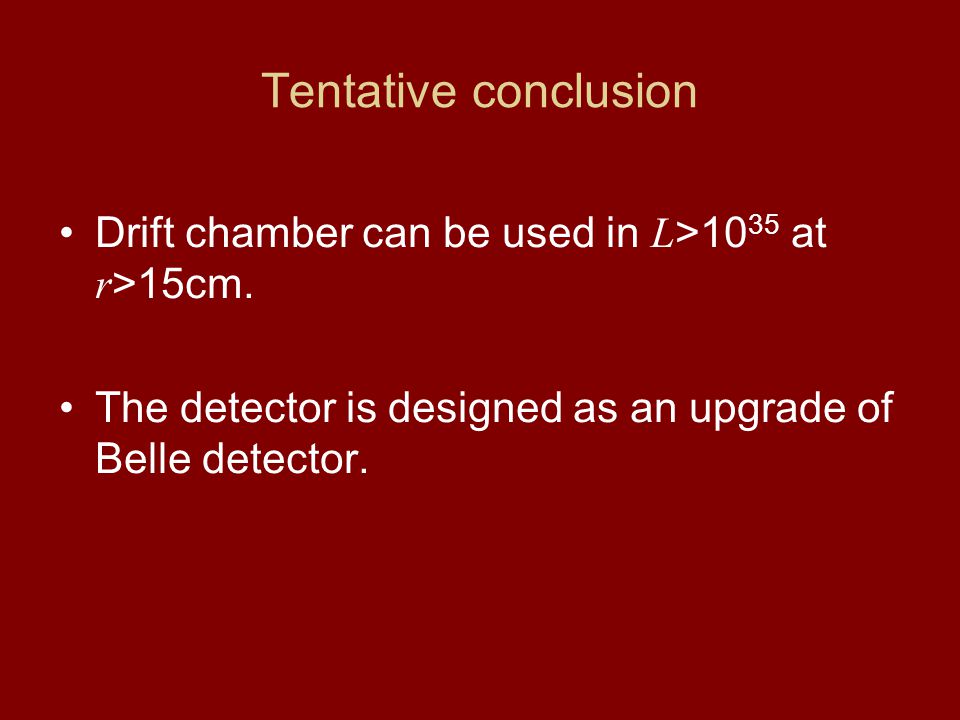 Tentative conclusion

• Drift chamber can be used in $L>10^{35}$ at $r>15$cm.

• The detector is designed as an upgrade of Belle detector.